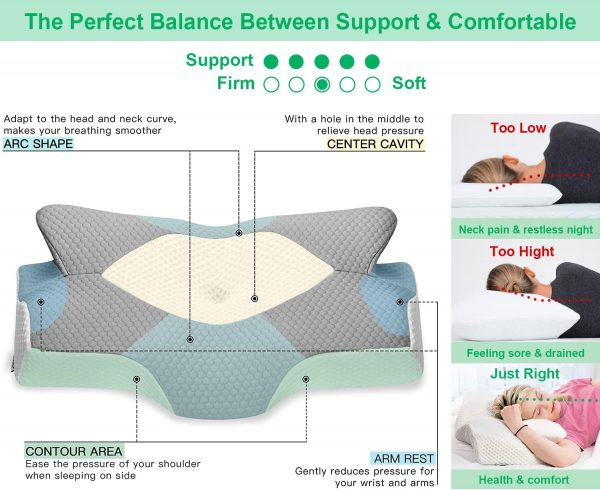 The Perfect Balance Between Support & Comfortable

Support

Firm Soft

Adapt to the head and neck curve, makes your breathing smoother
ARC SHAPE

With a hole in the middle to relieve head pressure
CENTER CAVITY

CONTOUR AREA
Ease the pressure of your shoulder when sleeping on side

ARM REST
Gently reduces pressure for your wrist and arms

Too Low
Neck pain & restless night

Too Hight
Feeling sore & drained

Just Right
Health & comfort